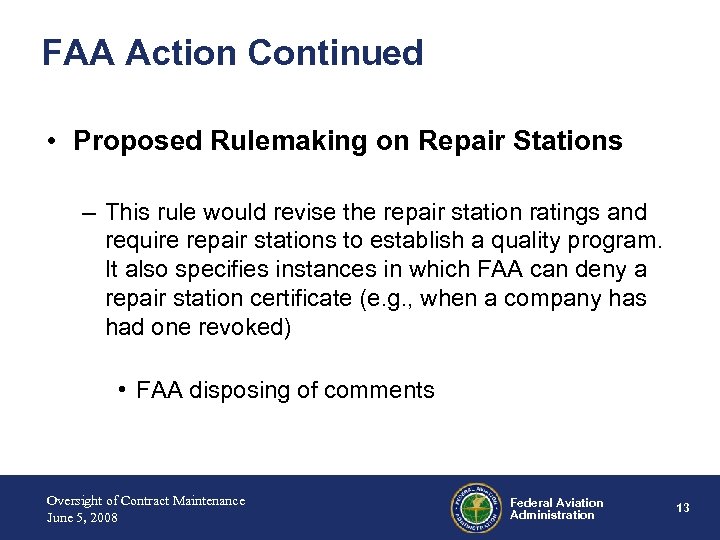 FAA Action Continued

• Proposed Rulemaking on Repair Stations

– This rule would revise the repair station ratings and require repair stations to establish a quality program. It also specifies instances in which FAA can deny a repair station certificate (e.g., when a company has had one revoked)

• FAA disposing of comments

Oversight of Contract Maintenance
June 5, 2008

FEDERAL AVIATION ADMINISTRATION

Federal Aviation Administration

13